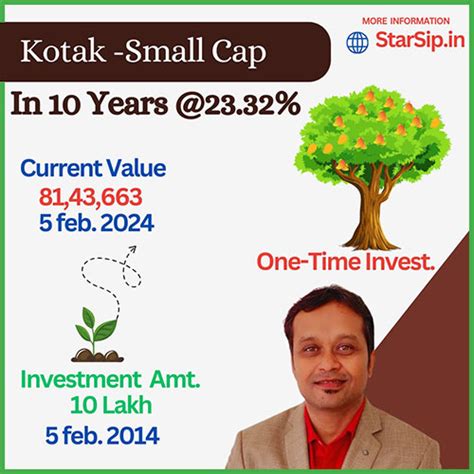 Kotak -Small Cap

MORE INFORMATION
StarSip.in

In 10 Years @23.32%

Current Value
81,43,663
5 feb. 2024

One-Time Invest.

Investment Amt.
10 Lakh
5 feb. 2014